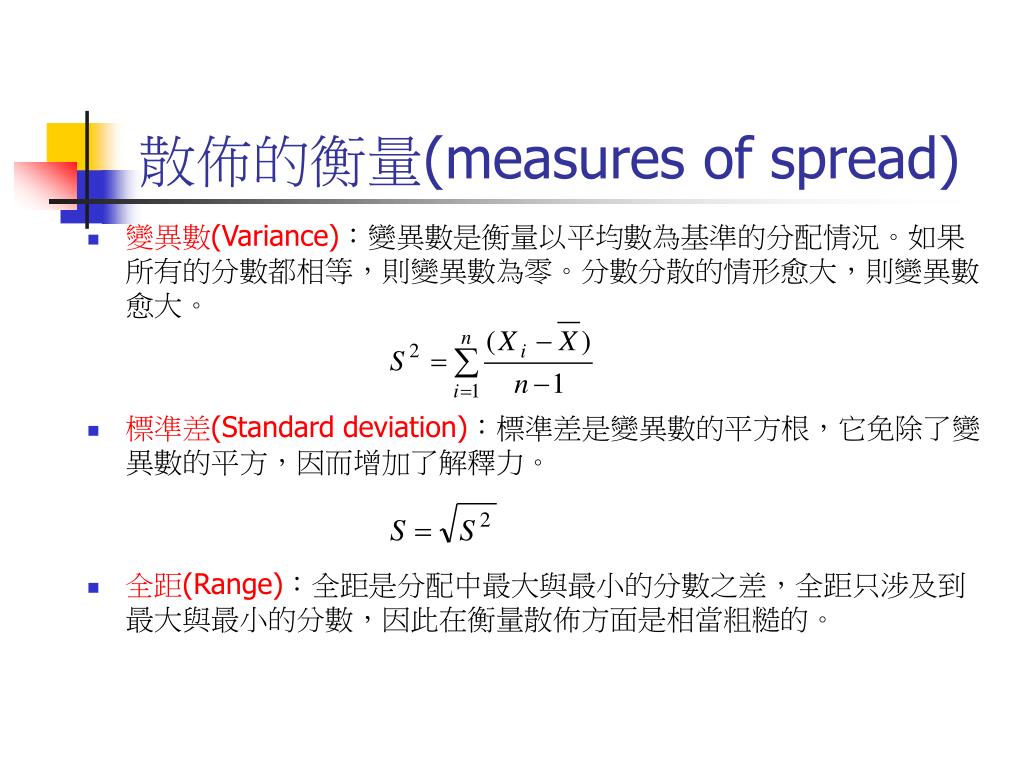 散佈的衡量(measures of spread)

變異數(Variance)：變異數是衡量以平均數為基準的分配情況。如果所有的分數都相等，則變異數為零。分數分散的情形愈大，則變異數愈大。

$S^2 = \sum_{i=1}^{n} \frac{(X_i - \overline{X})}{n-1}$

標準差(Standard deviation)：標準差是變異數的平方根，它免除了變異數的平方，因而增加了解釋力。

$S = \sqrt{S^2}$

全距(Range)：全距是分配中最大與最小的分數之差，全距只涉及到最大與最小的分數，因此在衡量散佈方面是相當粗糙的。